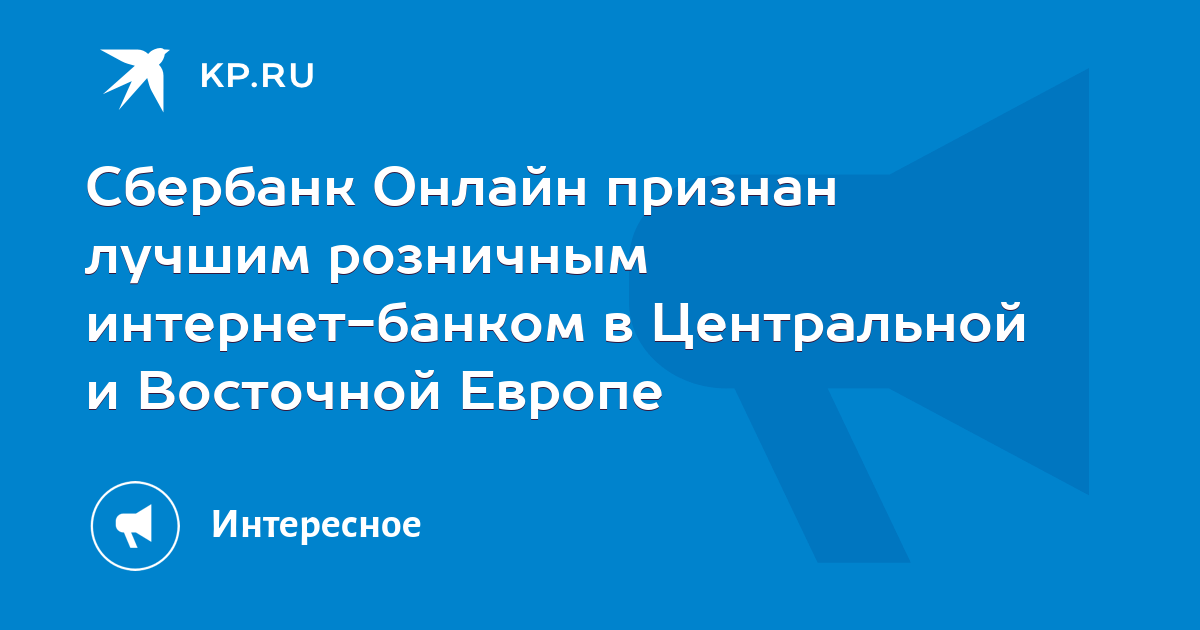 KP.RU

Сбербанк Онлайн признан лучшим розничным интернет-банком в Центральной и Восточной Европе

Интересное